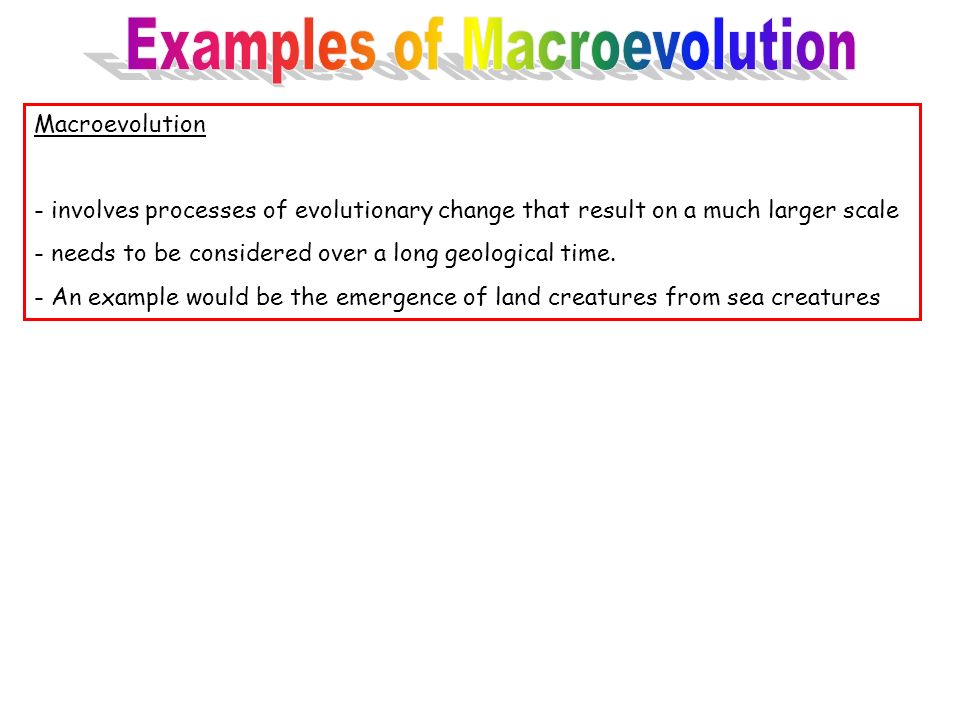 Examples of Macroevolution

Macroevolution

- involves processes of evolutionary change that result on a much larger scale

- needs to be considered over a long geological time.

- An example would be the emergence of land creatures from sea creatures